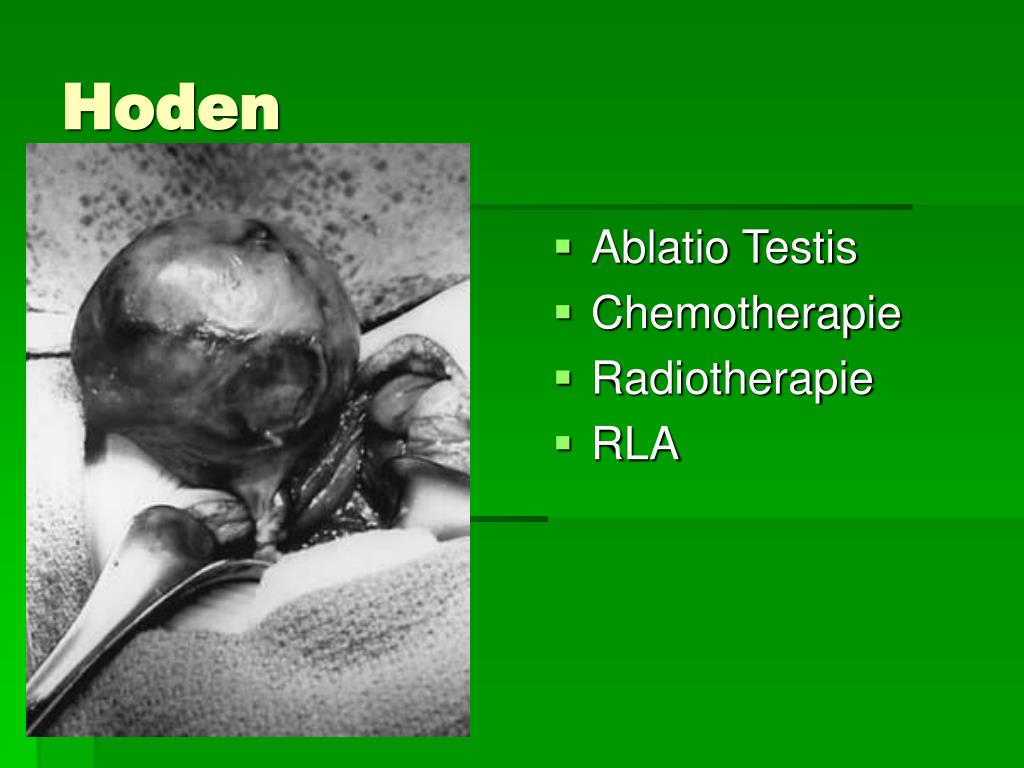 Hoden

- Ablatio Testis
- Chemotherapie
- Radiotherapie
- RLA